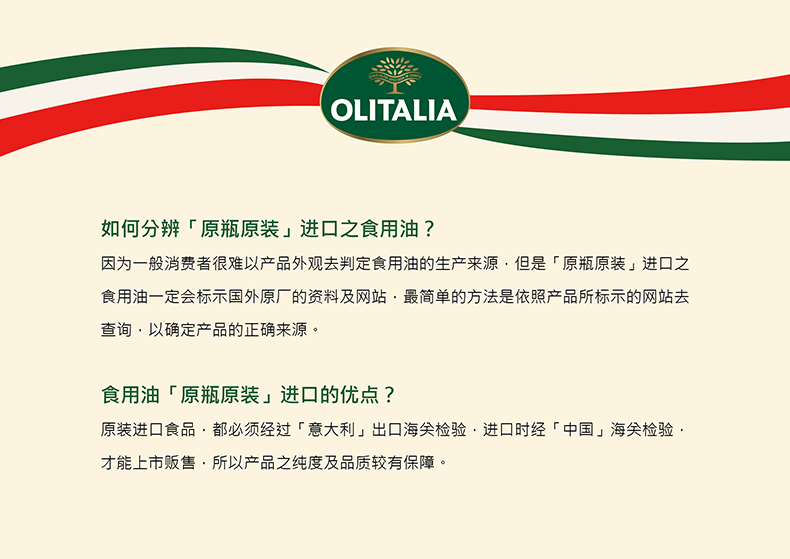 OLITALIA

如何分辨「原瓶原装」进口之食用油？

因为一般消费者很难以产品外观去判定食用油的生产来源，但是「原瓶原装」进口之食用油一定会标示国外原厂的资料及网站，最简单的方法是依照产品所标示的网站去查询，以确定产品的正确来源。

食用油「原瓶原装」进口的优点？

原装进口食品，都必须经过「意大利」出口海关检验，进口时经「中国」海关检验，才能上市贩售，所以产品之纯度及品质较有保障。